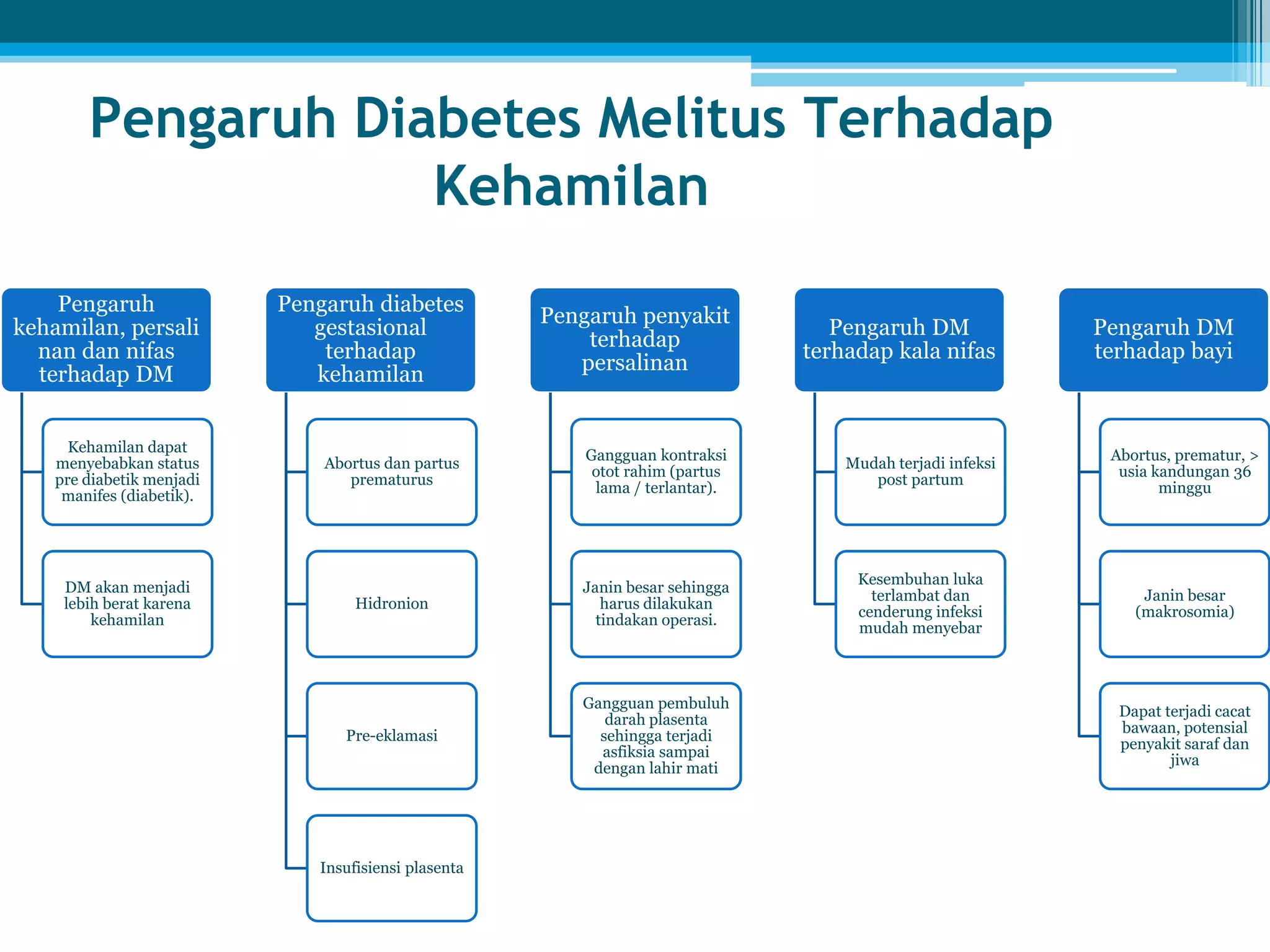 Pengaruh Diabetes Melitus Terhadap Kehamilan

Pengaruh kehamilan, persali nan dan nifas terhadap DM

Kehamilan dapat menyebabkan status pre diabetik menjadi manifes (diabetik).

DM akan menjadi lebih berat karena kehamilan

Pengaruh diabetes gestasional terhadap kehamilan

Abortus dan partus prematurus

Hidronion

Pre-eklamasi

Insufisiensi plasenta

Pengaruh penyakit terhadap persalinan

Gangguan kontraksi otot rahim (partus lama / terlantar).

Janin besar sehingga harus dilakukan tindakan operasi.

Gangguan pembuluh darah plasenta sehingga terjadi asfiksia sampai dengan lahir mati

Pengaruh DM terhadap kala nifas

Mudah terjadi infeksi post partum

Kesembuhan luka terlambat dan cenderung infeksi mudah menyebar

Pengaruh DM terhadap bayi

Abortus, prematur, > usia kandungan 36 minggu

Janin besar (makrosomia)

Dapat terjadi cacat bawaan, potensial penyakit saraf dan jiwa